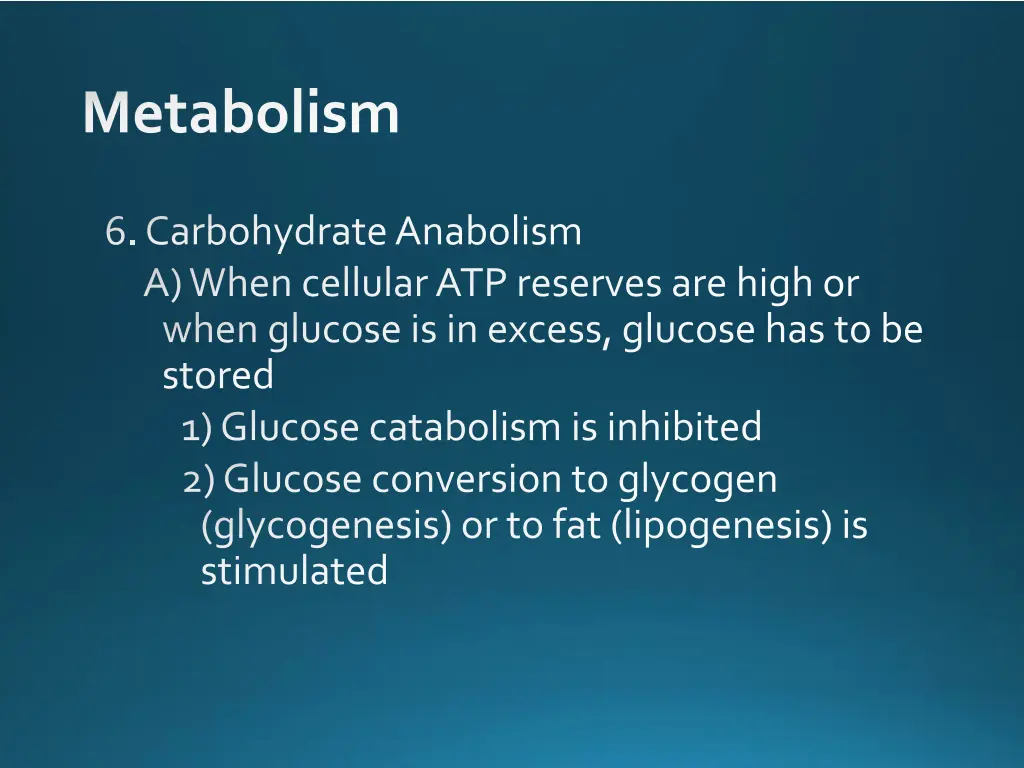 Metabolism

6. Carbohydrate Anabolism
A) When cellular ATP reserves are high or when glucose is in excess, glucose has to be stored
1) Glucose catabolism is inhibited
2) Glucose conversion to glycogen (glycogenesis) or to fat (lipogenesis) is stimulated